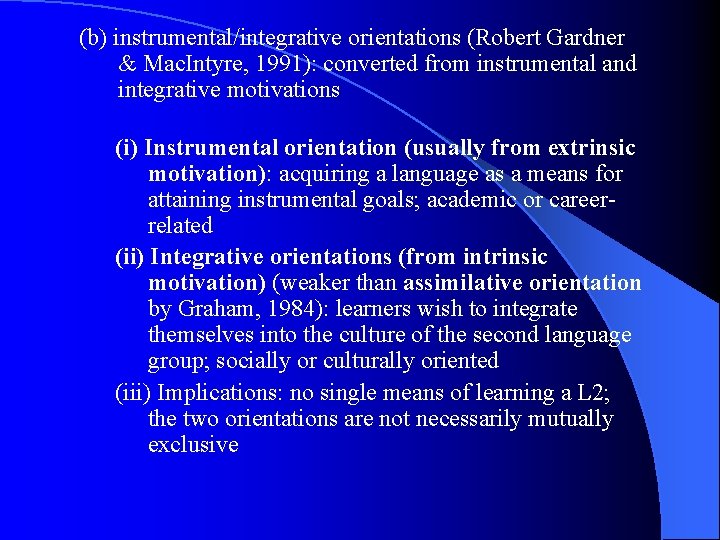 (b) instrumental/integrative orientations (Robert Gardner & MacIntyre, 1991): converted from instrumental and integrative motivations

(i) Instrumental orientation (usually from extrinsic motivation): acquiring a language as a means for attaining instrumental goals; academic or career-related

(ii) Integrative orientations (from intrinsic motivation) (weaker than assimilative orientation by Graham, 1984): learners wish to integrate themselves into the culture of the second language group; socially or culturally oriented

(iii) Implications: no single means of learning a L2; the two orientations are not necessarily mutually exclusive